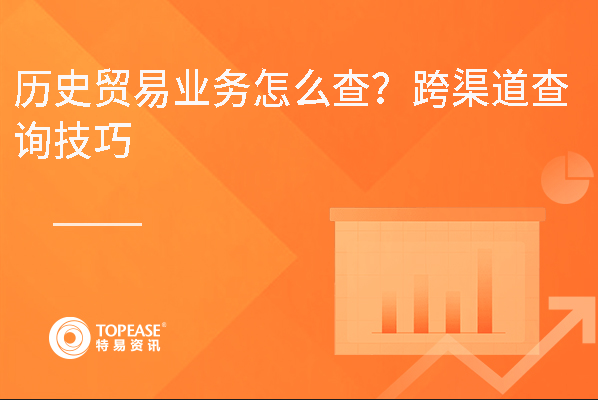 历史贸易业务怎么查？跨渠道查询技巧

TOPEASE®
特易资讯